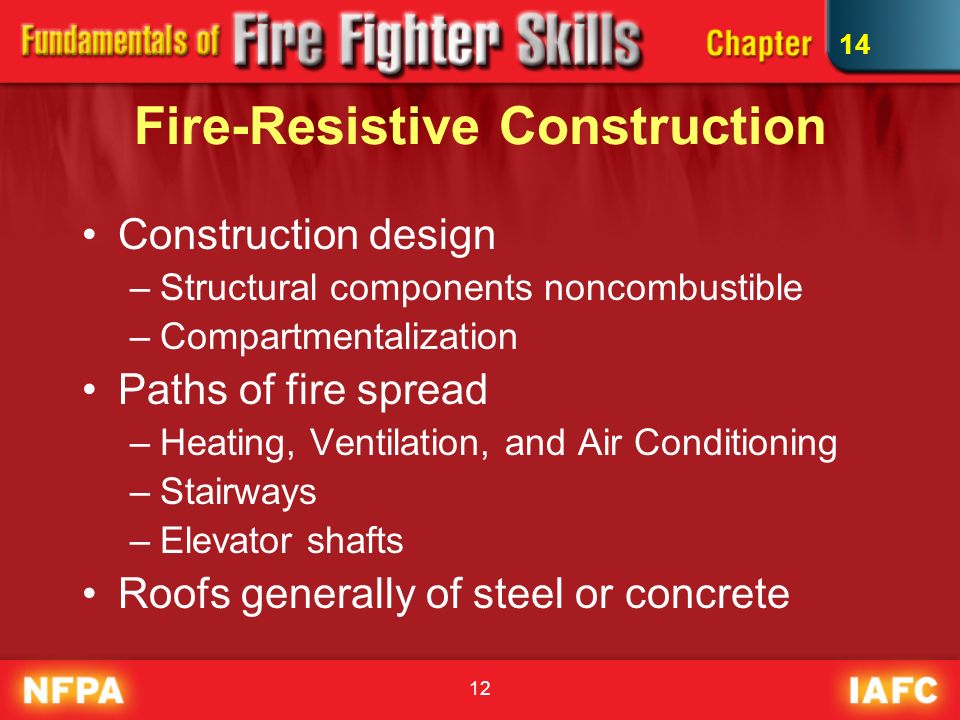 Fundamentals of Fire Fighter Skills Chapter 14

Fire-Resistive Construction

• Construction design
– Structural components noncombustible
– Compartmentalization
• Paths of fire spread
– Heating, Ventilation, and Air Conditioning
– Stairways
– Elevator shafts
• Roofs generally of steel or concrete

NFPA 12 IAFC